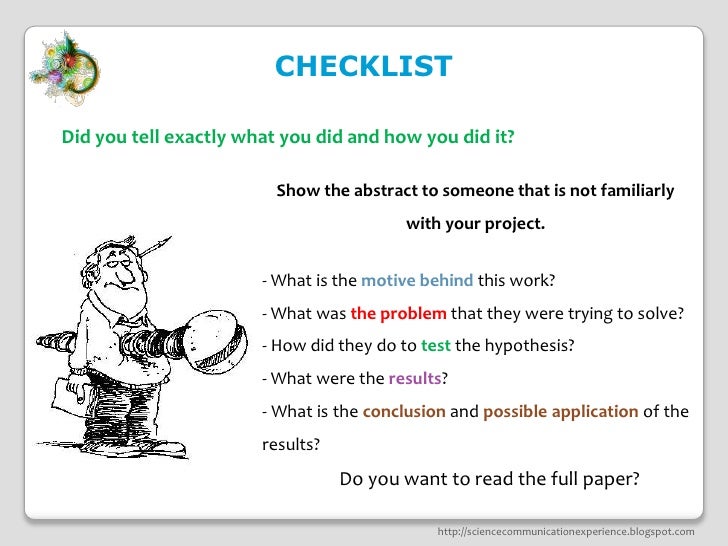 CHECKLIST

Did you tell exactly what you did and how you did it?

Show the abstract to someone that is not familiarly with your project.

- What is the motive behind this work?
- What was the problem that they were trying to solve?
- How did they do to test the hypothesis?
- What were the results?
- What is the conclusion and possible application of the results?

Do you want to read the full paper?

http://sciencecommunicationexperience.blogspot.com